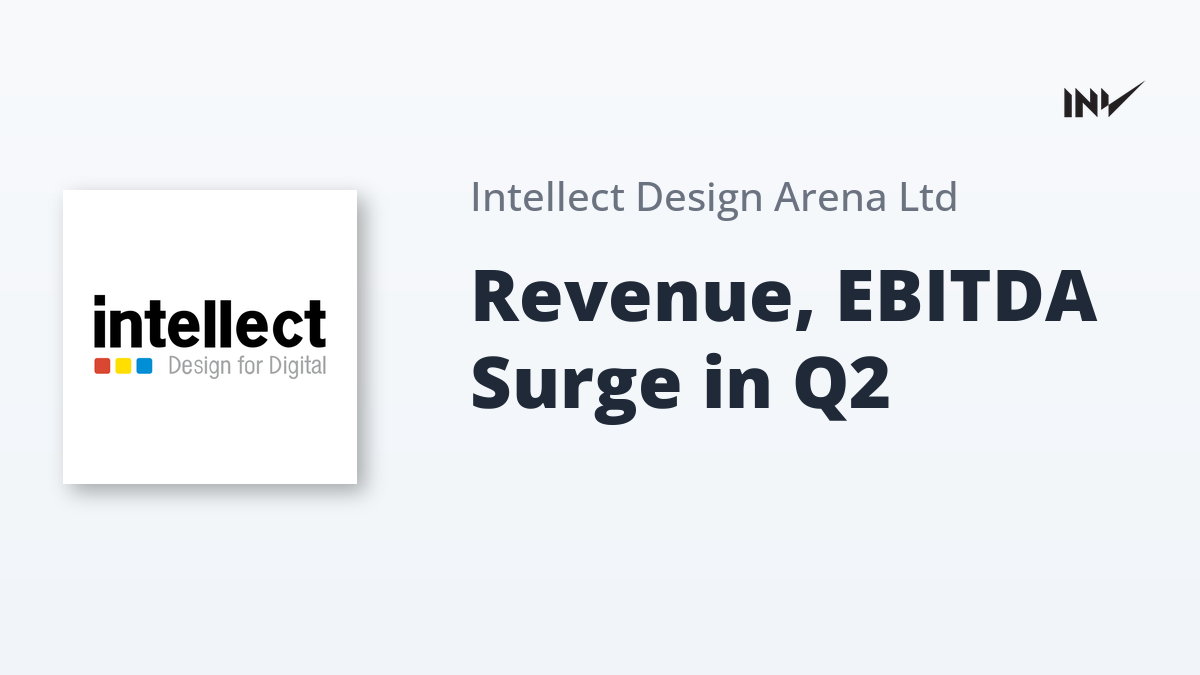 INV

intellect
Design for Digital

Intellect Design Arena Ltd

Revenue, EBITDA Surge in Q2